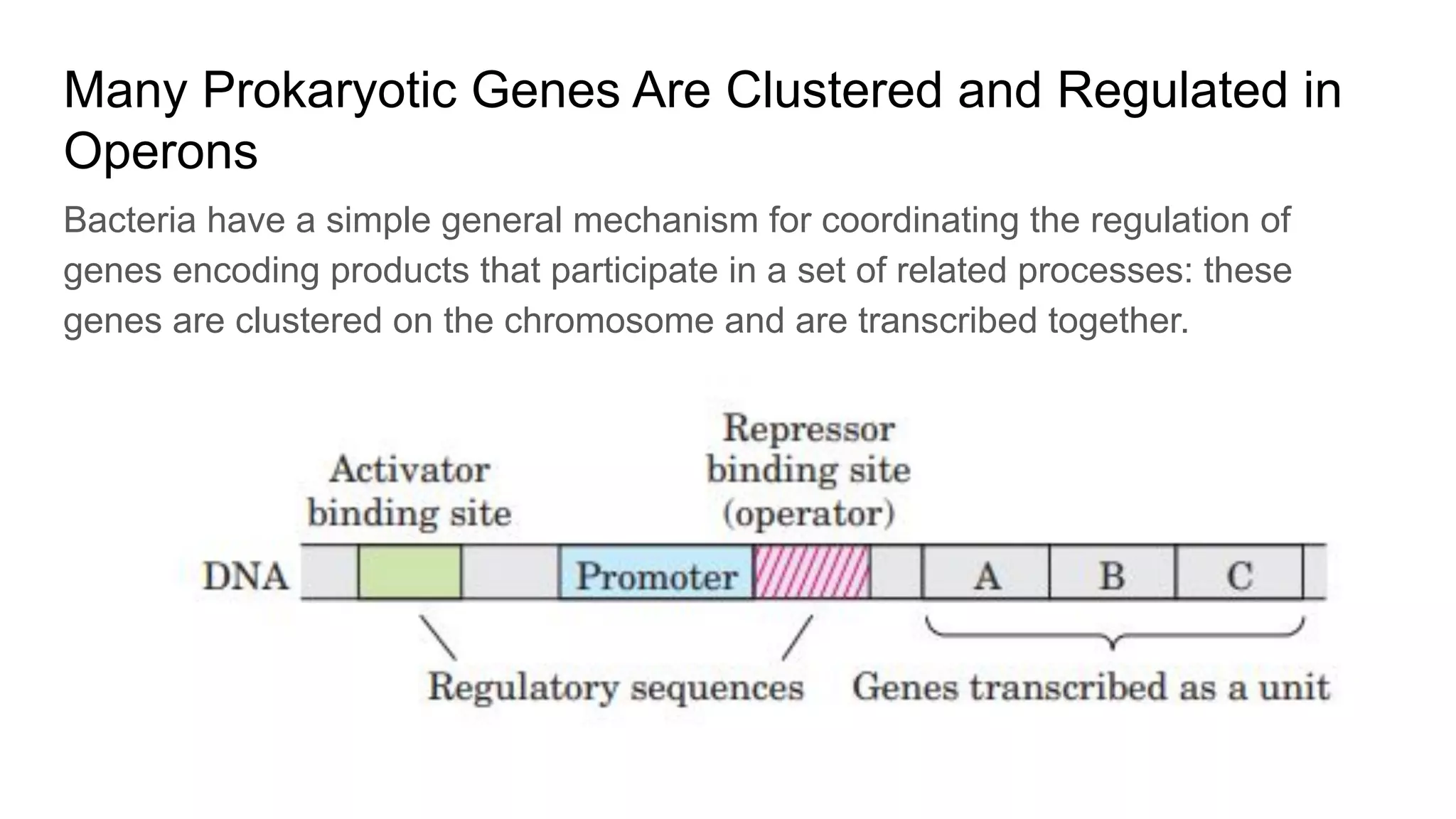 Many Prokaryotic Genes Are Clustered and Regulated in Operons

Bacteria have a simple general mechanism for coordinating the regulation of genes encoding products that participate in a set of related processes: these genes are clustered on the chromosome and are transcribed together.

Activator binding site

Repressor binding site (operator)

DNA

Promoter

A

B

C

Regulatory sequences

Genes transcribed as a unit